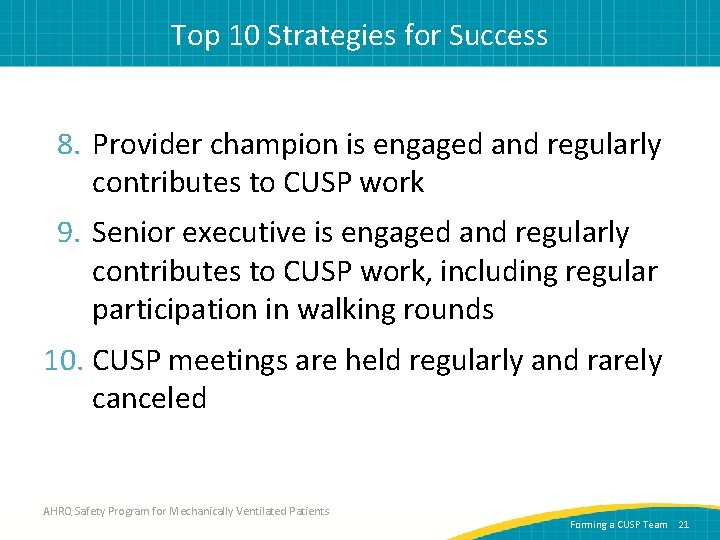 Top 10 Strategies for Success

8. Provider champion is engaged and regularly contributes to CUSP work

9. Senior executive is engaged and regularly contributes to CUSP work, including regular participation in walking rounds

10. CUSP meetings are held regularly and rarely canceled

AHRQ Safety Program for Mechanically Ventilated Patients

Forming a CUSP Team 21